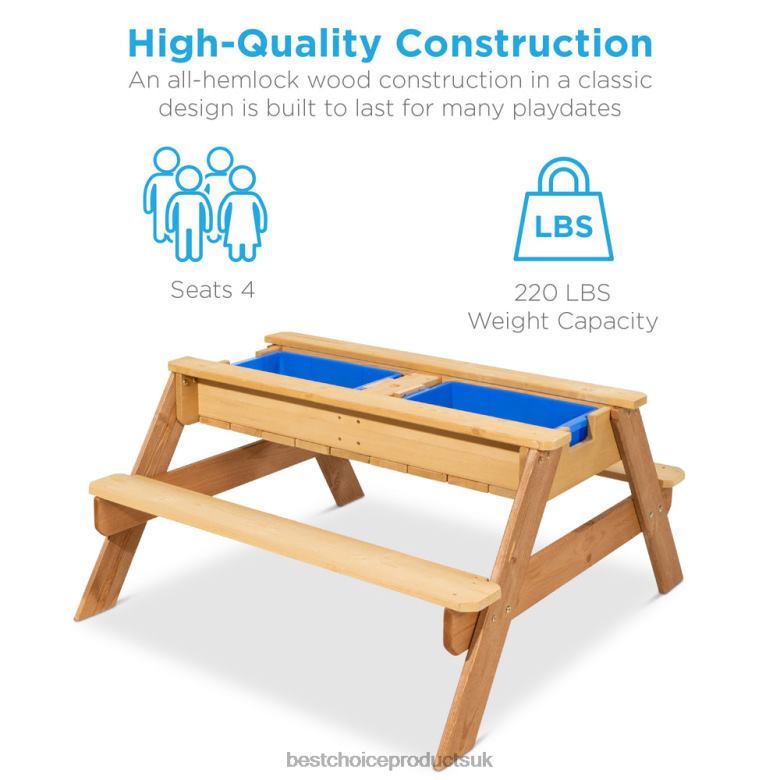 High-Quality Construction
An all-hemlock wood construction in a classic design is built to last for many playdates

Seats 4

LBS

220 LBS
Weight Capacity

bestchoiceproductsuk